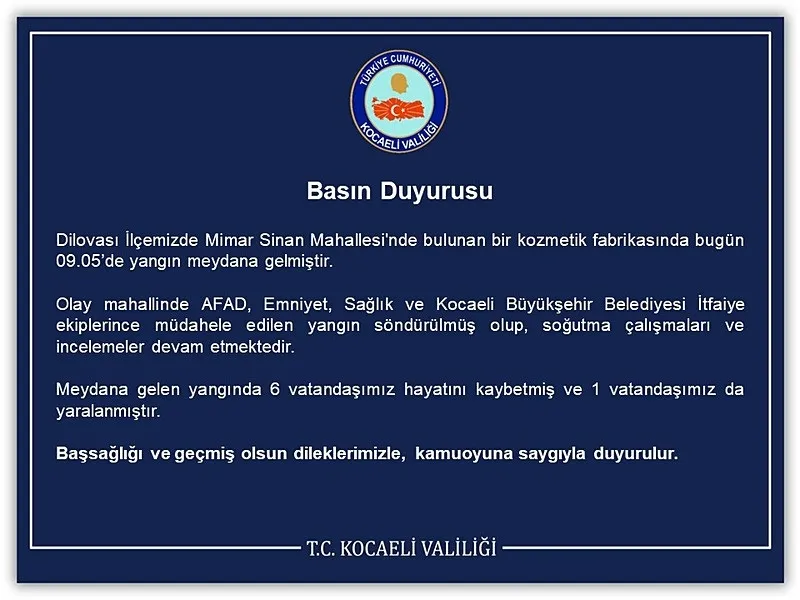 TÜRKİYE CUMHURİYETİ
KOCAELİ VALİLİĞİ

Basın Duyurusu

Dilovası İlçemizde Mimar Sinan Mahallesi'nde bulunan bir kozmetik fabrikasında bugün 09.05'de yangın meydana gelmiştir.

Olay mahallinde AFAD, Emniyet, Sağlık ve Kocaeli Büyükşehir Belediyesi İtfaiye ekiplerince müdahele edilen yangın söndürülmüş olup, soğutma çalışmaları ve incelemeler devam etmektedir.

Meydana gelen yangında 6 vatandaşımız hayatını kaybetmiş ve 1 vatandaşımız da yaralanmıştır.

Başsağlığı ve geçmiş olsun dileklerimizle, kamuoyuna saygıyla duyurulur.

T.C. KOCAELİ VALİLİĞİ